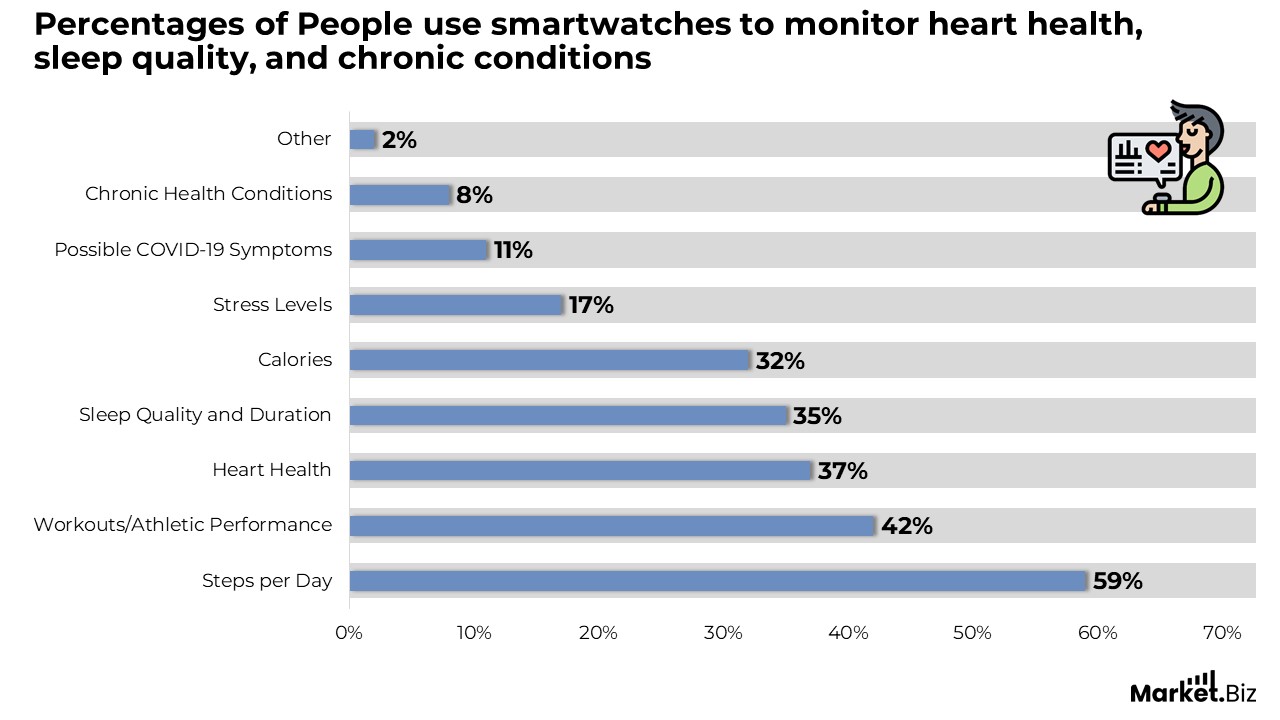 Percentages of People use smartwatches to monitor heart health, sleep quality, and chronic conditions

Other 2%
Chronic Health Conditions 8%
Possible COVID-19 Symptoms 11%
Stress Levels 17%
Calories 32%
Sleep Quality and Duration 35%
Heart Health 37%
Workouts/Athletic Performance 42%
Steps per Day 59%

0% 10% 20% 30% 40% 50% 60% 70%

Market.Biz